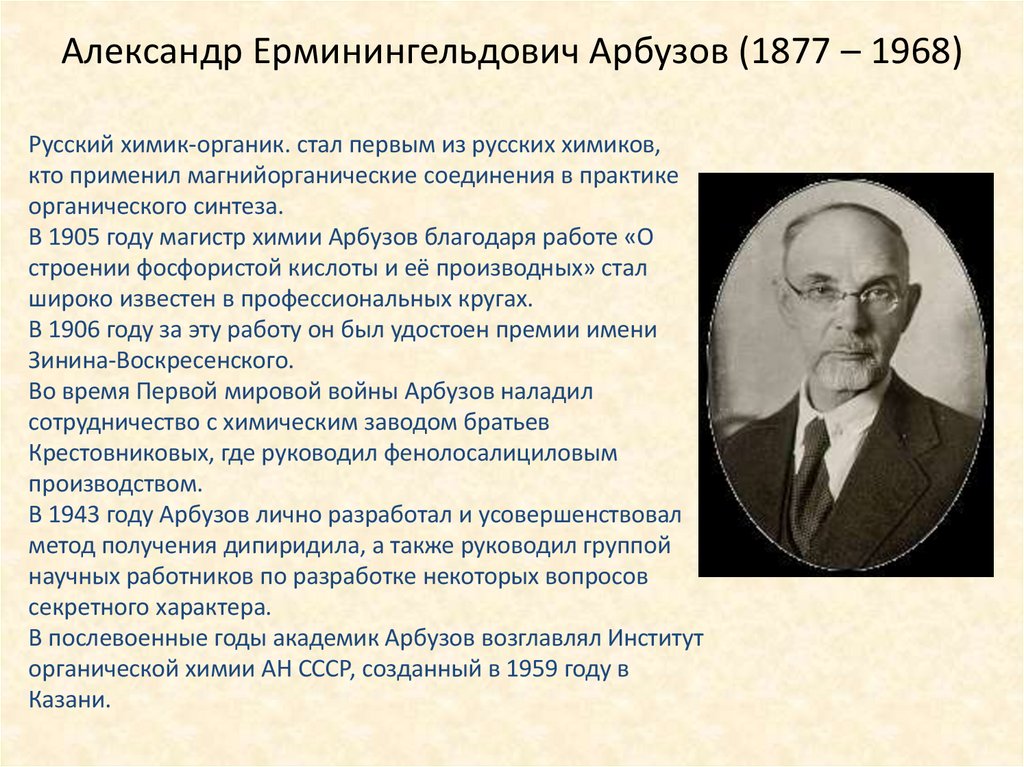 Александр Ерминингельдович Арбузов (1877 – 1968)

Русский химик-органик. стал первым из русских химиков, кто применил магнийорганические соединения в практике органического синтеза.
В 1905 году магистр химии Арбузов благодаря работе «О строении фосфористой кислоты и её производных» стал широко известен в профессиональных кругах.
В 1906 году за эту работу он был удостоен премии имени Зинина-Воскресенского.
Во время Первой мировой войны Арбузов наладил сотрудничество с химическим заводом братьев Крестовниковых, где руководил фенолосалициловым производством.
В 1943 году Арбузов лично разработал и усовершенствовал метод получения дипиридила, а также руководил группой научных работников по разработке некоторых вопросов секретного характера.
В послевоенные годы академик Арбузов возглавлял Институт органической химии АН СССР, созданный в 1959 году в Казани.